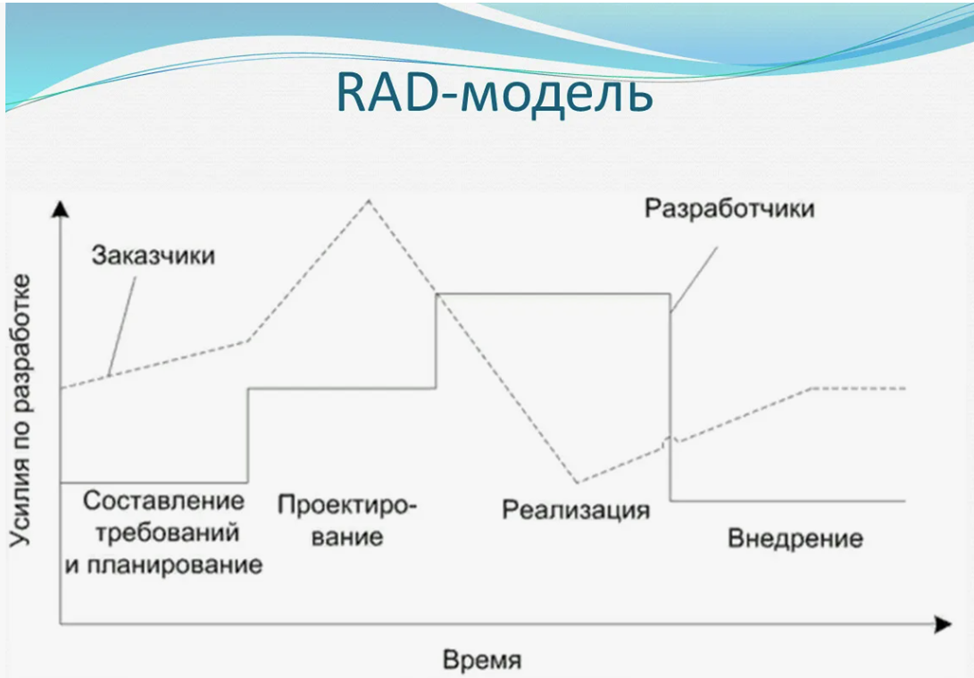 RAD-модель

Усилия по разработке

Заказчики

Разработчики

Составление требований и планирование

Проектирование

Реализация

Внедрение

Время